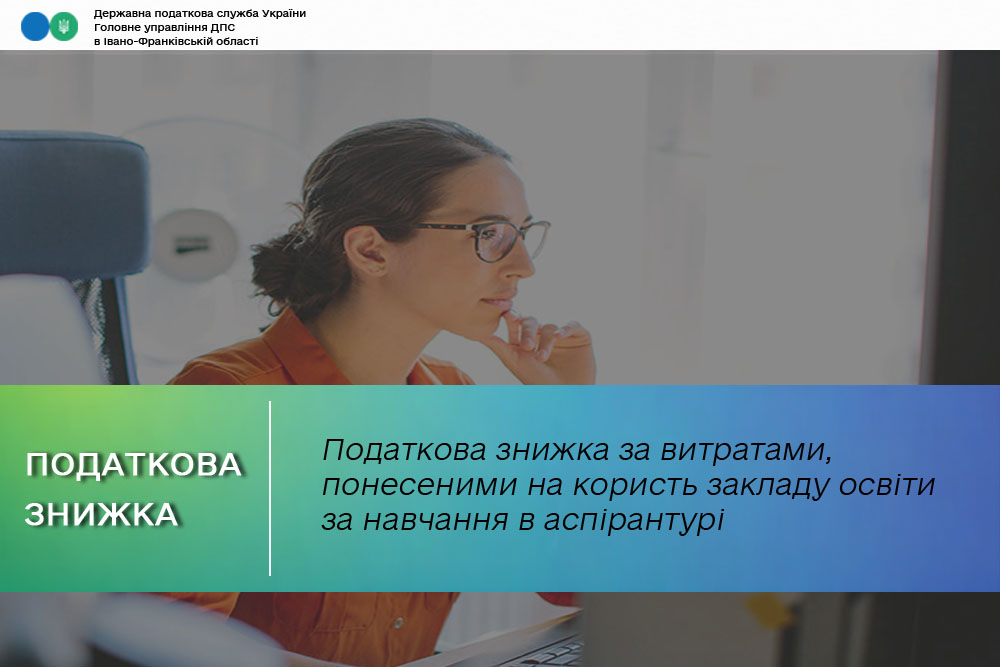 Державна податкова служба України
Головне управління ДПС
в Івано-Франківській області

ПОДАТКОВА
ЗНИЖКА

Податкова знижка за витратами, понесеними на користь закладу освіти за навчання в аспірантурі